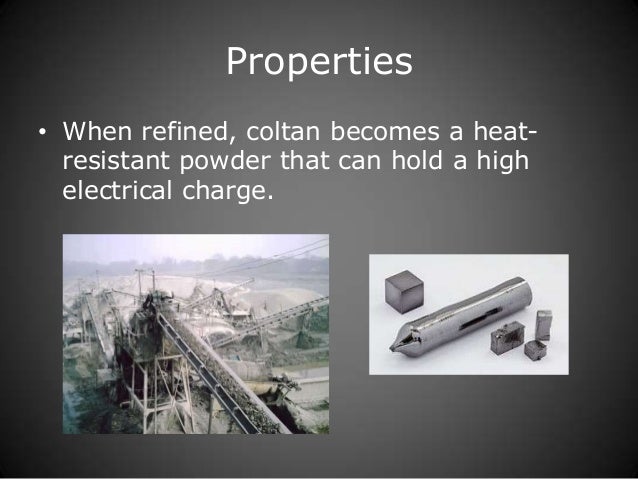 Properties

• When refined, coltan becomes a heat-resistant powder that can hold a high electrical charge.